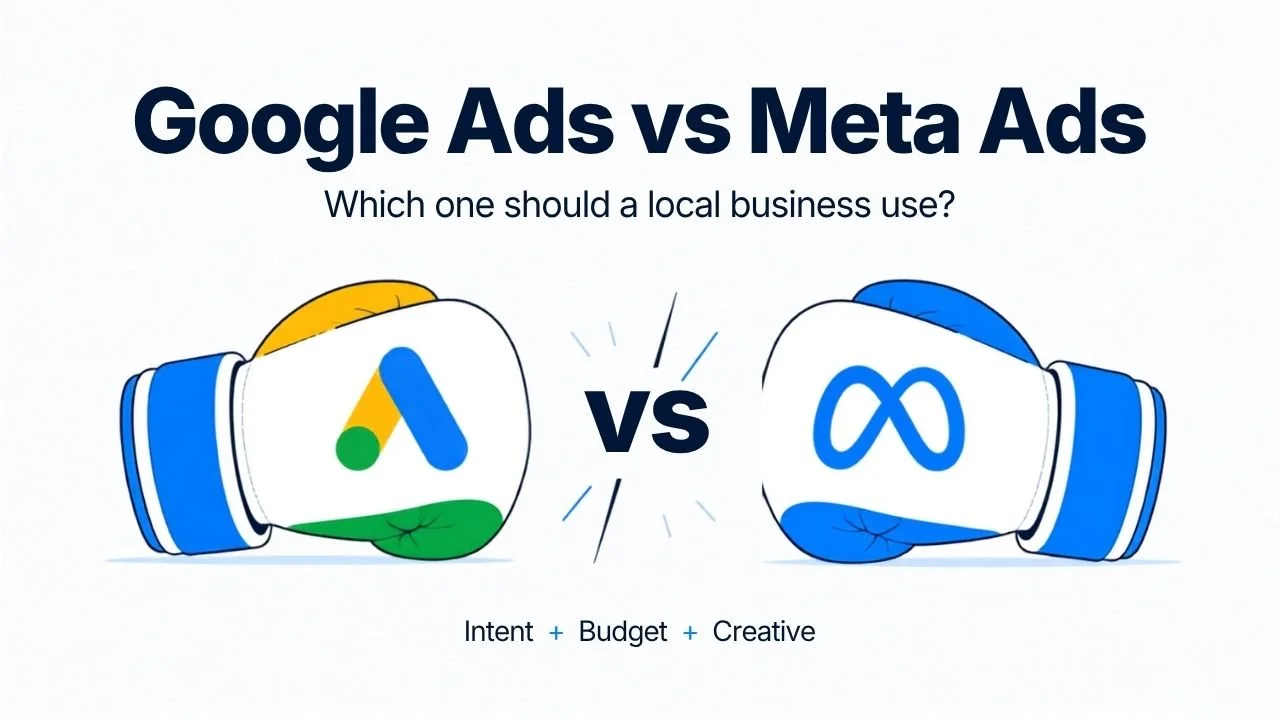 Google Ads vs Meta Ads

Which one should a local business use?

vs

Intent + Budget + Creative